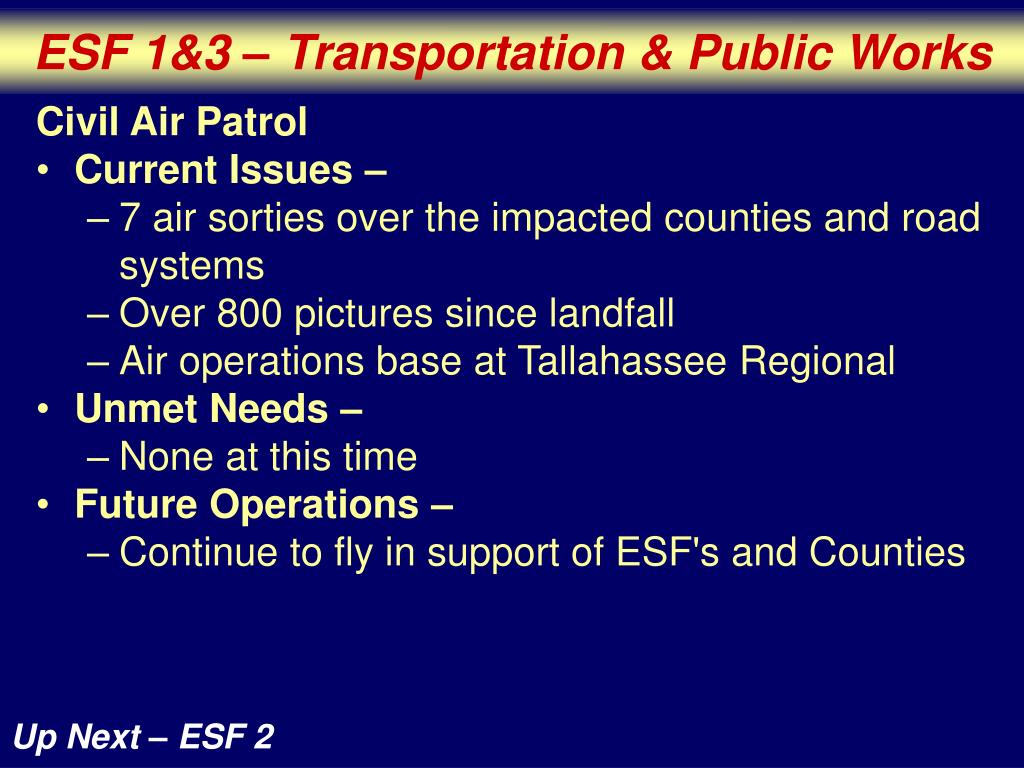 ESF 1&3 – Transportation & Public Works

Civil Air Patrol

• Current Issues –
  – 7 air sorties over the impacted counties and road systems
  – Over 800 pictures since landfall
  – Air operations base at Tallahassee Regional
• Unmet Needs –
  – None at this time
• Future Operations –
  – Continue to fly in support of ESF's and Counties

Up Next – ESF 2